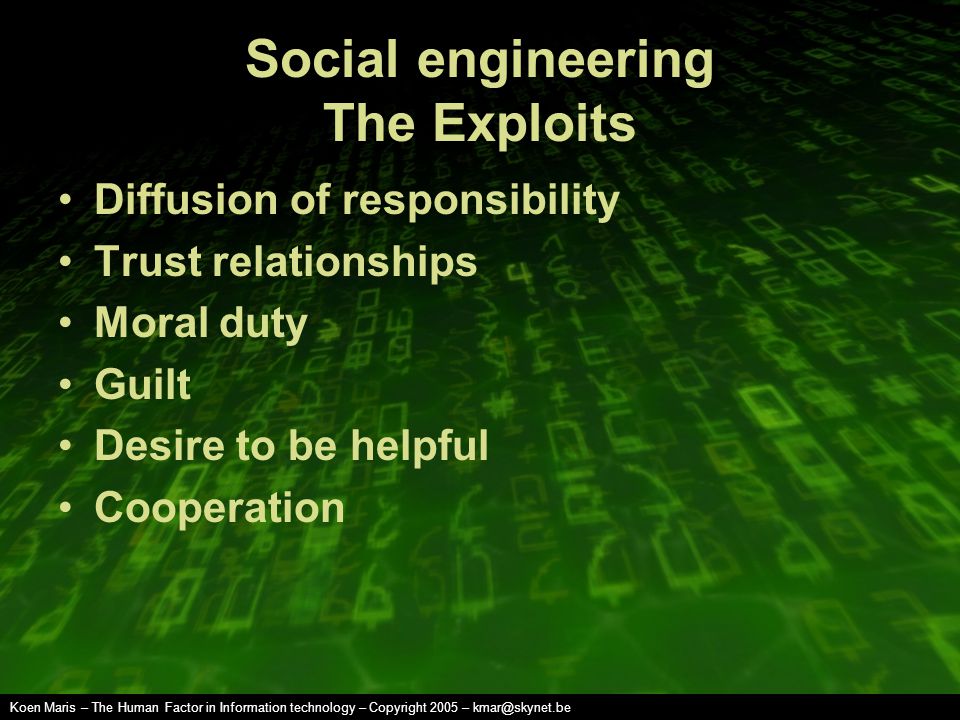 Social engineering
The Exploits

• Diffusion of responsibility
• Trust relationships
• Moral duty
• Guilt
• Desire to be helpful
• Cooperation

Koen Maris – The Human Factor in Information technology – Copyright 2005 – kmar@skynet.be